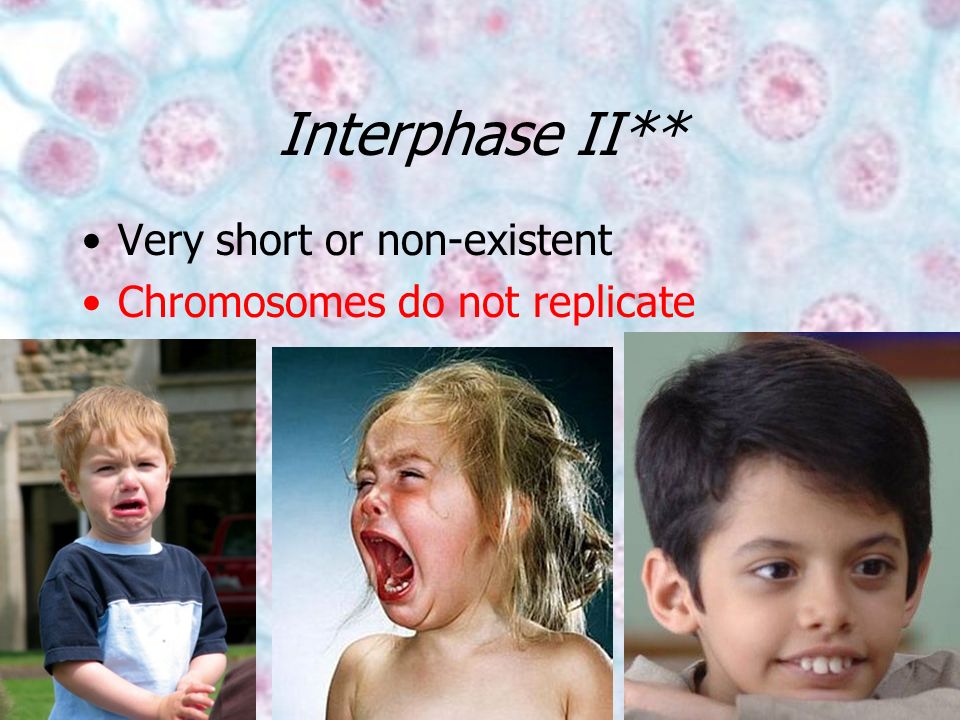 Interphase II**

• Very short or non-existent
• Chromosomes do not replicate